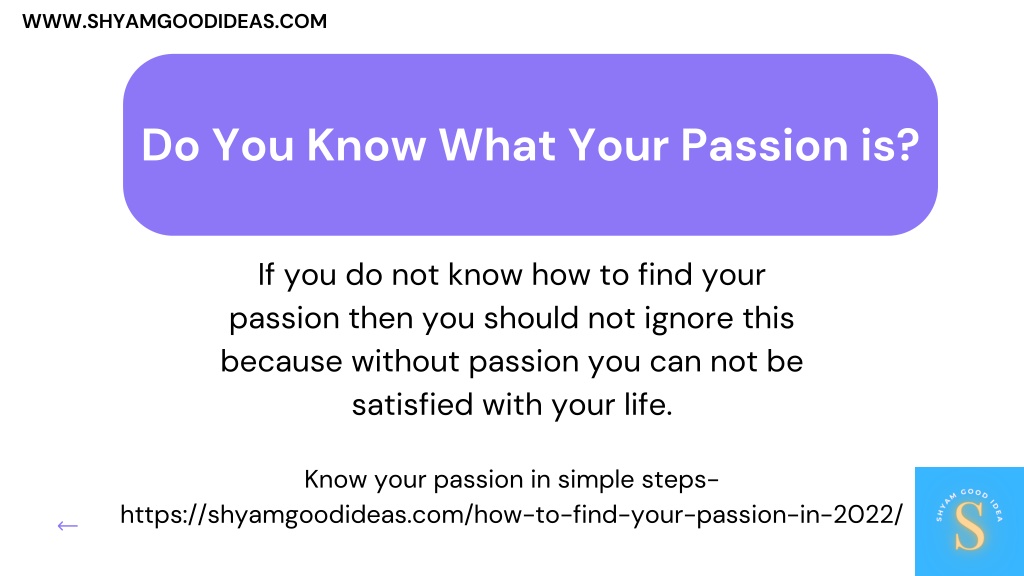 WWW.SHYAMGOODIDEAS.COM

Do You Know What Your Passion is?

If you do not know how to find your passion then you should not ignore this because without passion you can not be satisfied with your life.

Know your passion in simple steps-
https://shyamgoodideas.com/how-to-find-your-passion-in-2022/

←

SHYAM GOOD IDEA
S